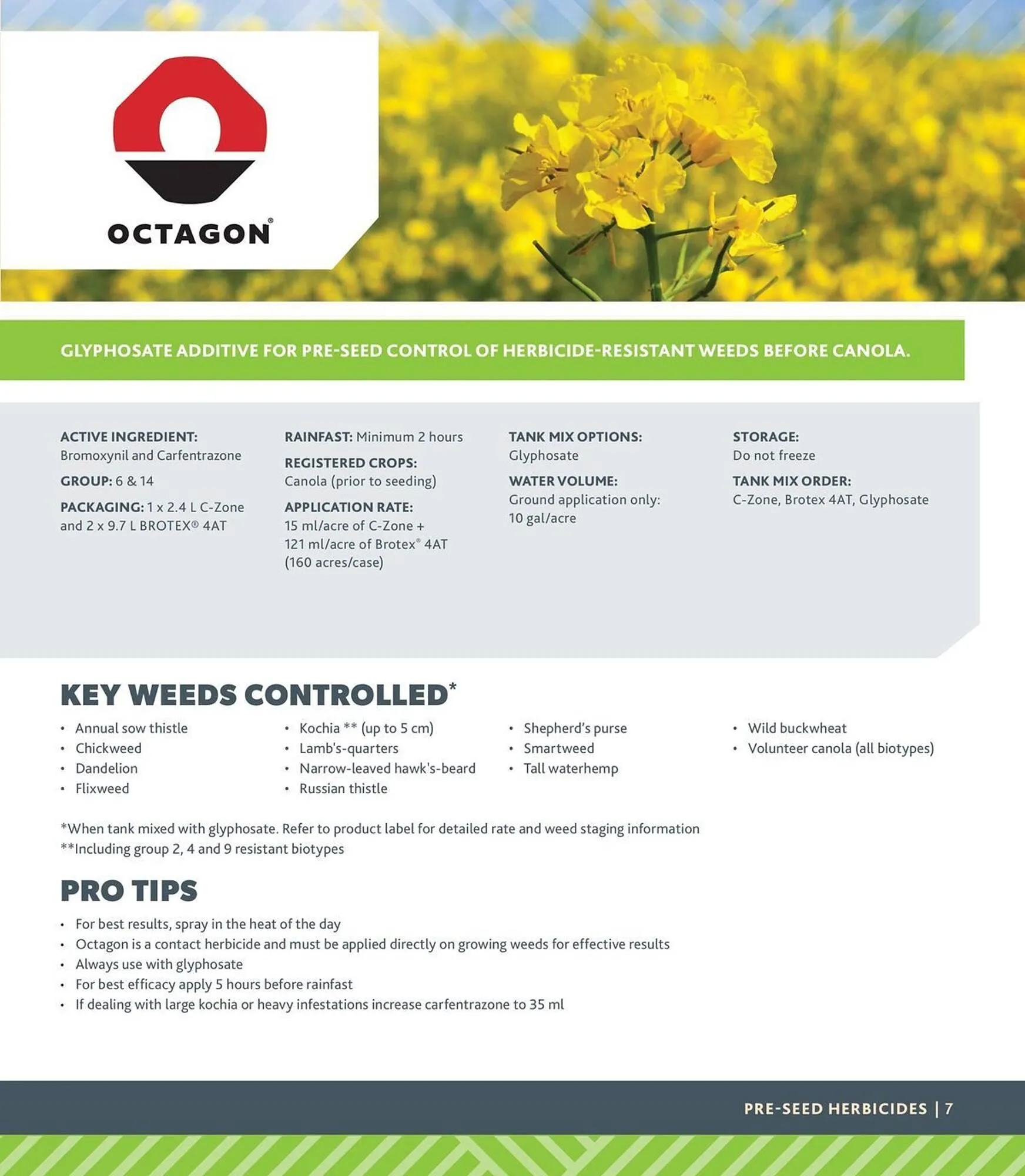 OCTAGON®

GLYPHOSATE ADDITIVE FOR PRE-SEED CONTROL OF HERBICIDE-RESISTANT WEEDS BEFORE CANOLA.

ACTIVE INGREDIENT: Bromoxynil and Carfentrazone

GROUP: 6 & 14

PACKAGING: 1 x 2.4 L C-Zone and 2 x 9.7 L BROTEX® 4AT

RAINFAST: Minimum 2 hours

REGISTERED CROPS: Canola (prior to seeding)

APPLICATION RATE: 15 ml/acre of C-Zone + 121 ml/acre of Brotex® 4AT (160 acres/case)

TANK MIX OPTIONS: Glyphosate

WATER VOLUME: Ground application only: 10 gal/acre

STORAGE: Do not freeze

TANK MIX ORDER: C-Zone, Brotex 4AT, Glyphosate

KEY WEEDS CONTROLLED*

• Annual sow thistle
• Chickweed
• Dandelion
• Flixweed

• Kochia ** (up to 5 cm)
• Lamb's-quarters
• Narrow-leaved hawk's-beard
• Russian thistle

• Shepherd's purse
• Smartweed
• Tall waterhemp

• Wild buckwheat
• Volunteer canola (all biotypes)

*When tank mixed with glyphosate. Refer to product label for detailed rate and weed staging information
**Including group 2, 4 and 9 resistant biotypes

PRO TIPS

• For best results, spray in the heat of the day
• Octagon is a contact herbicide and must be applied directly on growing weeds for effective results
• Always use with glyphosate
• For best efficacy apply 5 hours before rainfast
• If dealing with large kochia or heavy infestations increase carfentrazone to 35 ml

PRE-SEED HERBICIDES | 7